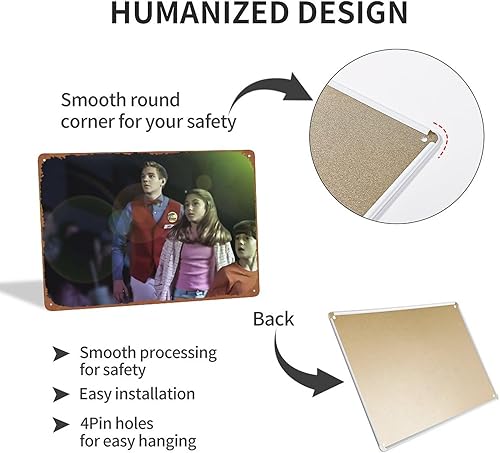 HUMANIZED DESIGN

Smooth round corner for your safety

Back

Smooth processing for safety

Easy installation

4Pin holes for easy hanging